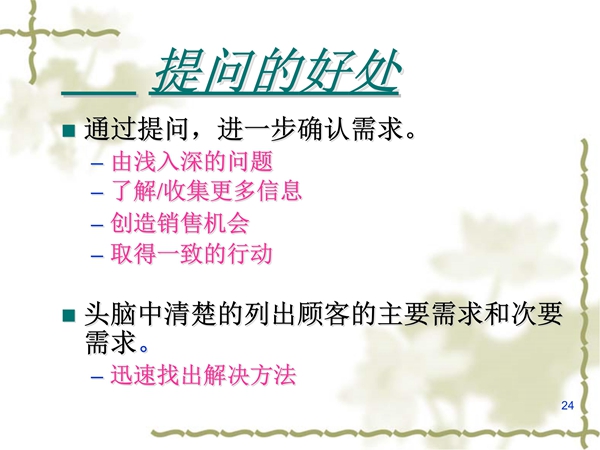 提问的好处

■ 通过提问，进一步确认需求。
– 由浅入深的问题
– 了解/收集更多信息
– 创造销售机会
– 取得一致的行动

■ 头脑中清楚的列出顾客的主要需求和次要需求。
– 迅速找出解决方法

24